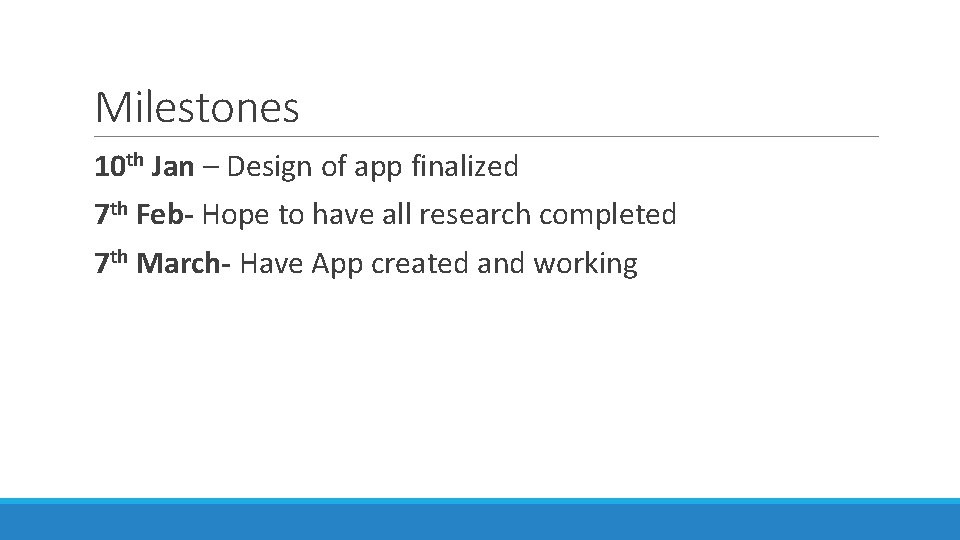 Milestones

10th Jan – Design of app finalized

7th Feb- Hope to have all research completed

7th March- Have App created and working